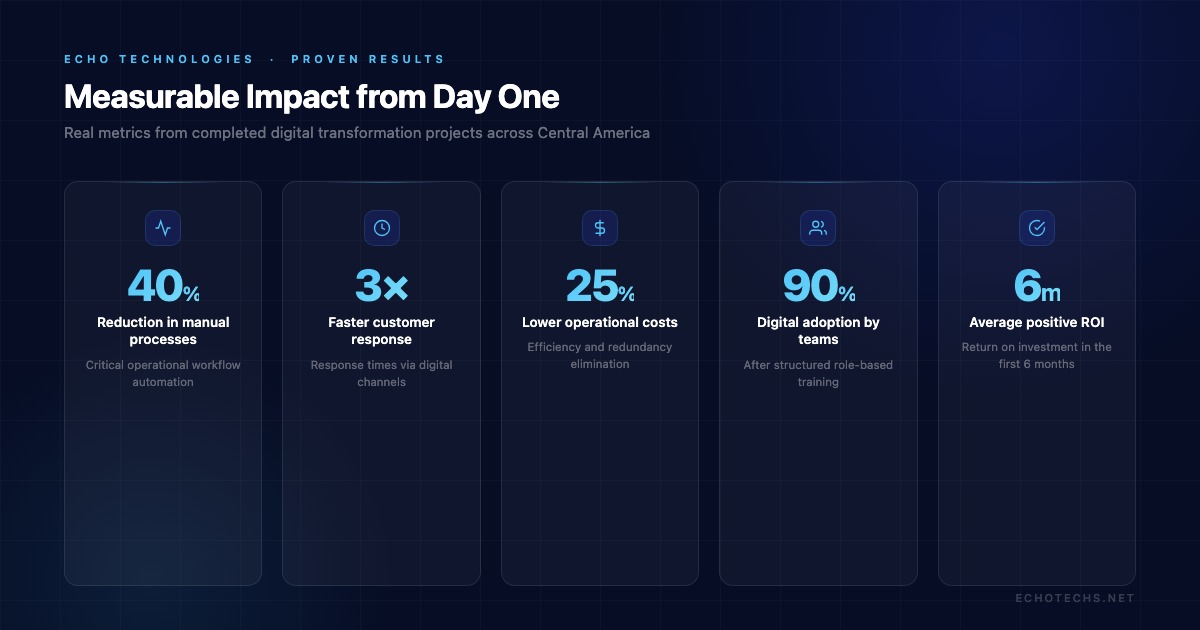 ECHO TECHNOLOGIES · PROVEN RESULTS

Measurable Impact from Day One

Real metrics from completed digital transformation projects across Central America

40%
Reduction in manual processes
Critical operational workflow automation

3×
Faster customer response
Response times via digital channels

25%
Lower operational costs
Efficiency and redundancy elimination

90%
Digital adoption by teams
After structured role-based training

6m
Average positive ROI
Return on investment in the first 6 months

ECHOTECHS.NET